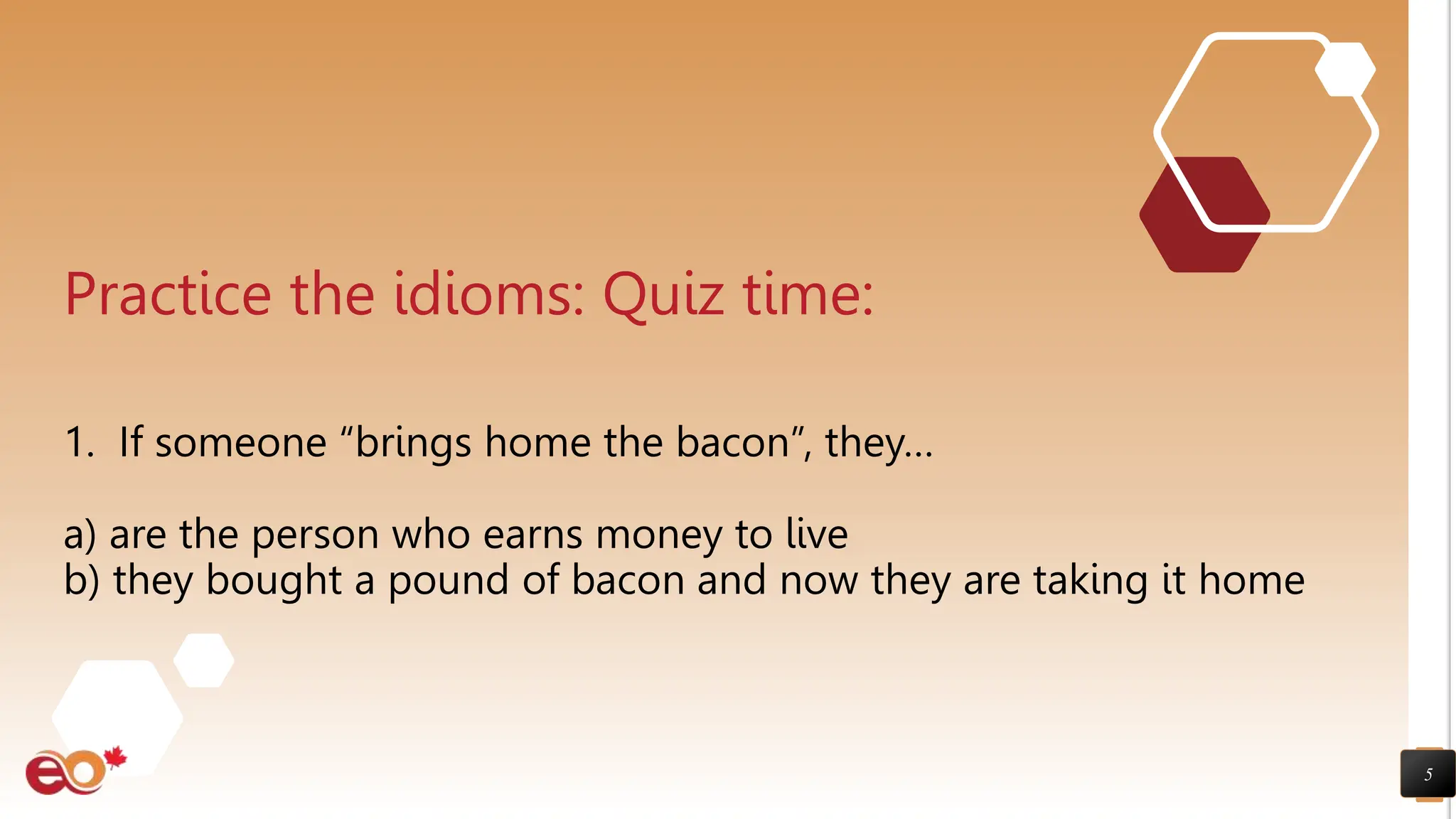 Practice the idioms: Quiz time:

1. If someone “brings home the bacon”, they...

a) are the person who earns money to live
b) they bought a pound of bacon and now they are taking it home

eo

5